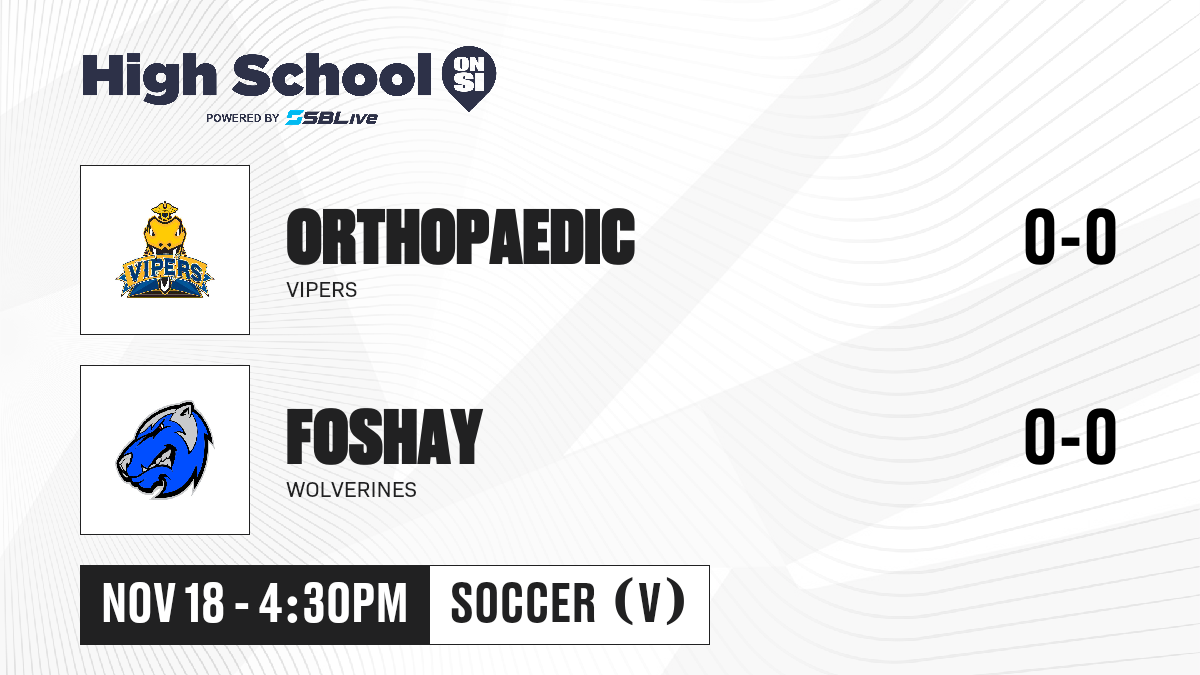 High School ON SI
POWERED BY SBLive

VIPERS

ORTHOPAEDIC
VIPERS
0-0

FOSHAY
WOLVERINES
0-0

NOV 18 - 4:30PM
SOCCER (V)